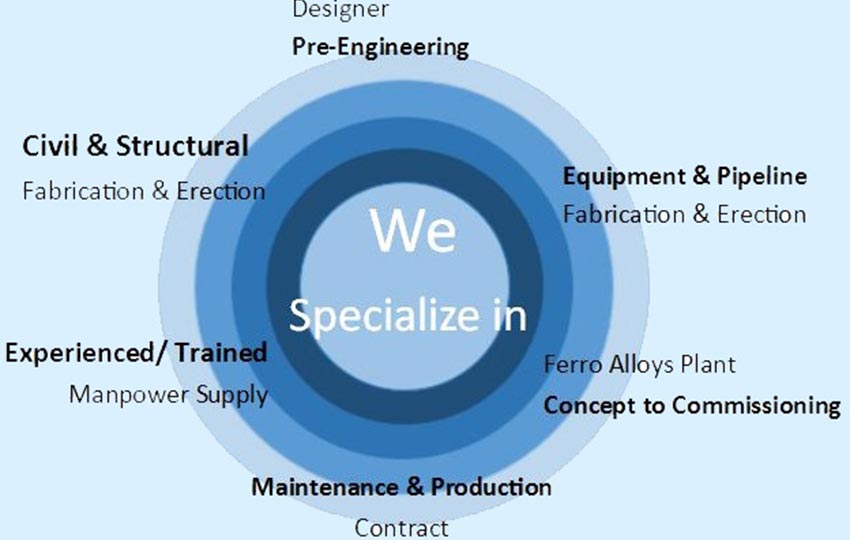 Designer
Pre-Engineering

Civil & Structural
Fabrication & Erection

Equipment & Pipeline
Fabrication & Erection

We
Specialize in

Experienced/ Trained
Manpower Supply

Ferro Alloys Plant
Concept to Commissioning

Maintenance & Production
Contract